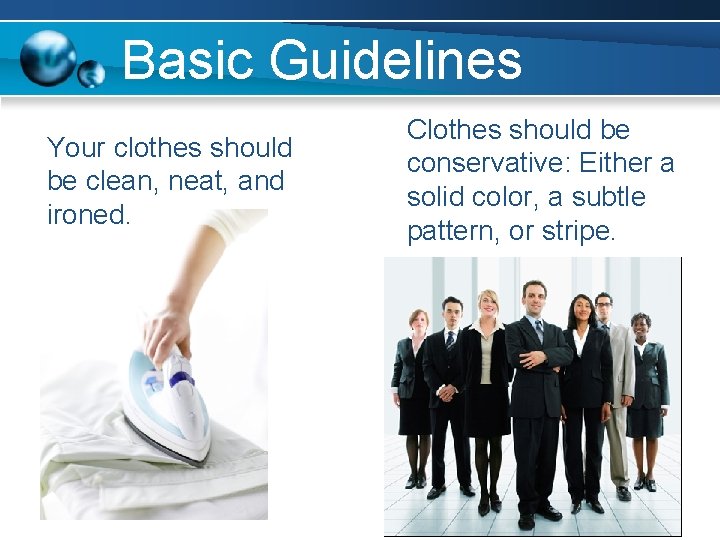 Basic Guidelines

Your clothes should be clean, neat, and ironed.

Clothes should be conservative: Either a solid color, a subtle pattern, or stripe.